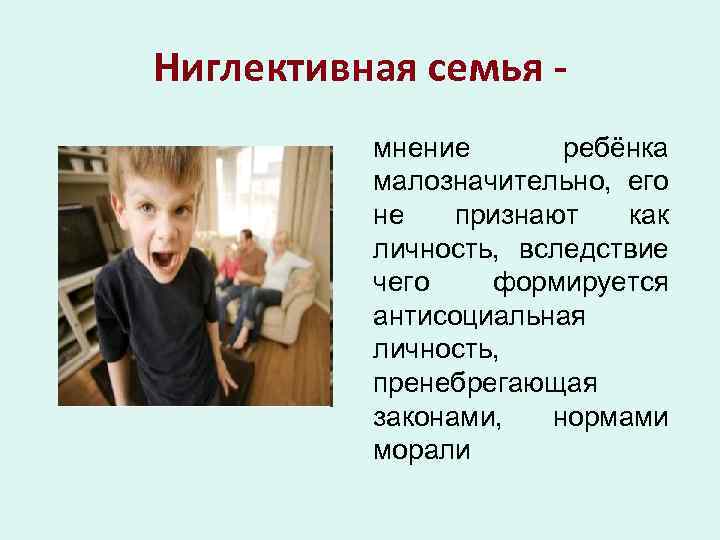 Ниглективная семья -

мнение ребёнка малозначительно, его не признают как личность, вследствие чего формируется антисоциальная личность, пренебрегающая законами, нормами морали